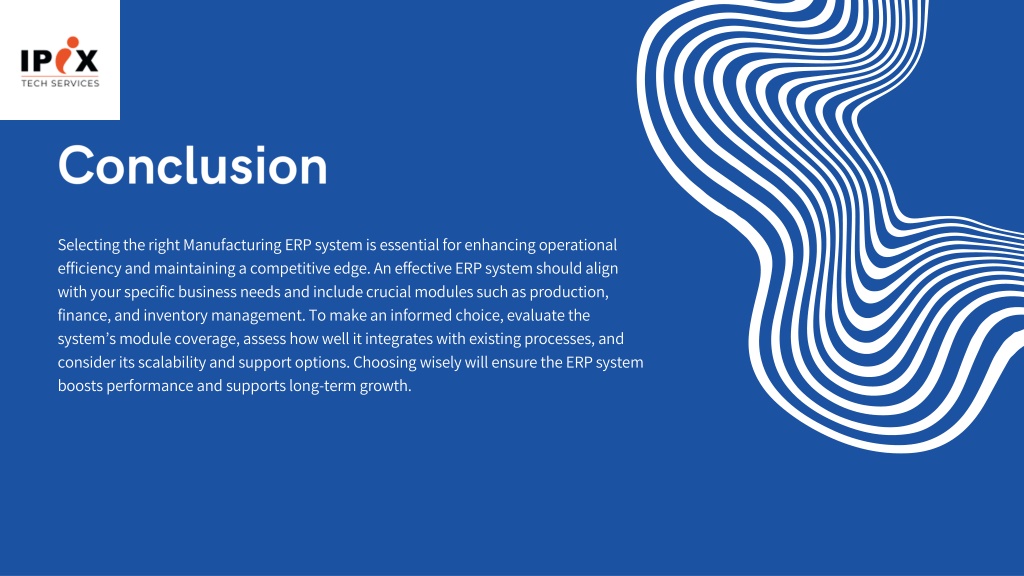 IPIX
TECH SERVICES

Conclusion

Selecting the right Manufacturing ERP system is essential for enhancing operational efficiency and maintaining a competitive edge. An effective ERP system should align with your specific business needs and include crucial modules such as production, finance, and inventory management. To make an informed choice, evaluate the system's module coverage, assess how well it integrates with existing processes, and consider its scalability and support options. Choosing wisely will ensure the ERP system boosts performance and supports long-term growth.